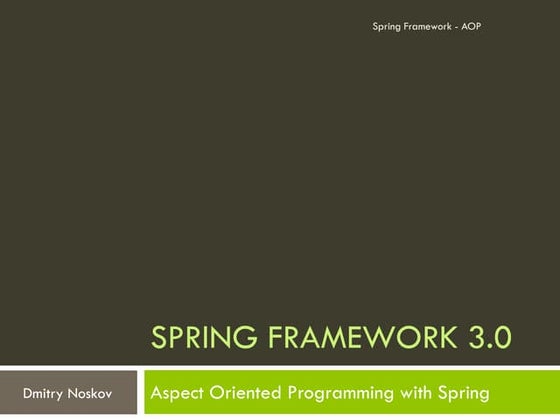 Spring Framework - AOP

SPRING FRAMEWORK 3.0

Dmitry Noskov

Aspect Oriented Programming with Spring